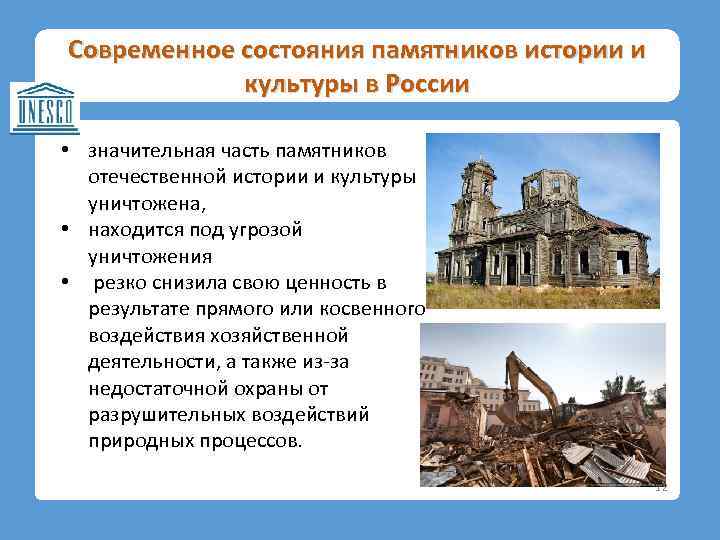 Современное состояния памятников истории и культуры в России

UNESCO

• значительная часть памятников отечественной истории и культуры уничтожена,
• находится под угрозой уничтожения
• резко снизила свою ценность в результате прямого или косвенного воздействия хозяйственной деятельности, а также из-за недостаточной охраны от разрушительных воздействий природных процессов.

12